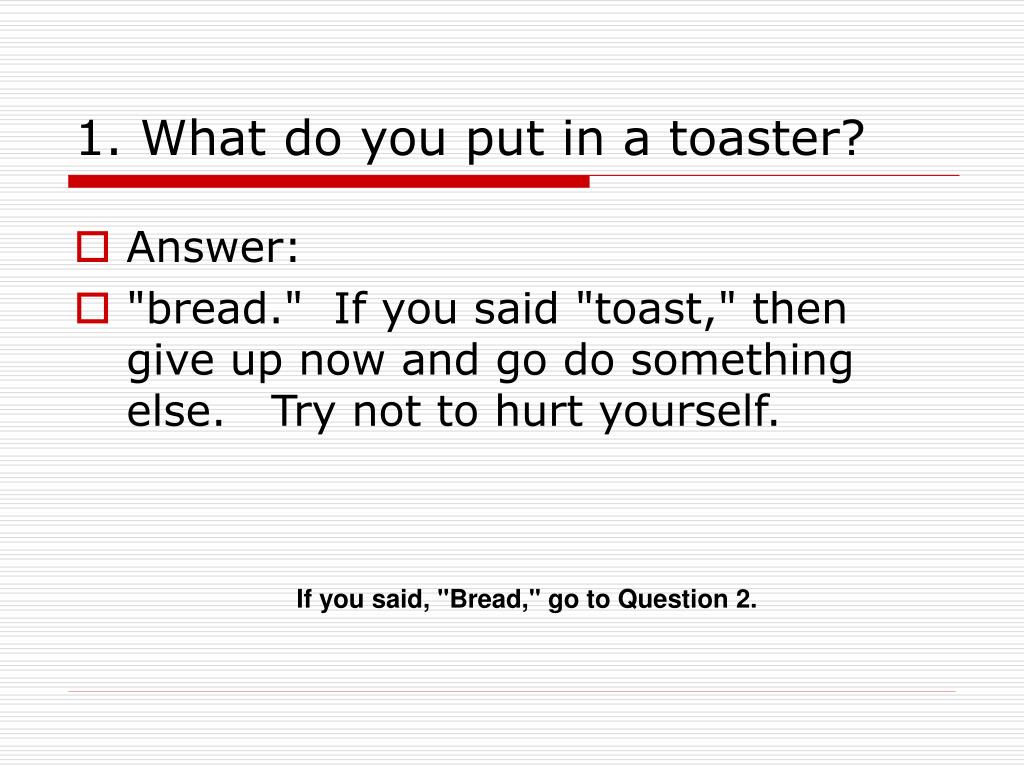 1. What do you put in a toaster?

Answer:

"bread." If you said "toast," then give up now and go do something else. Try not to hurt yourself.

If you said, "Bread," go to Question 2.